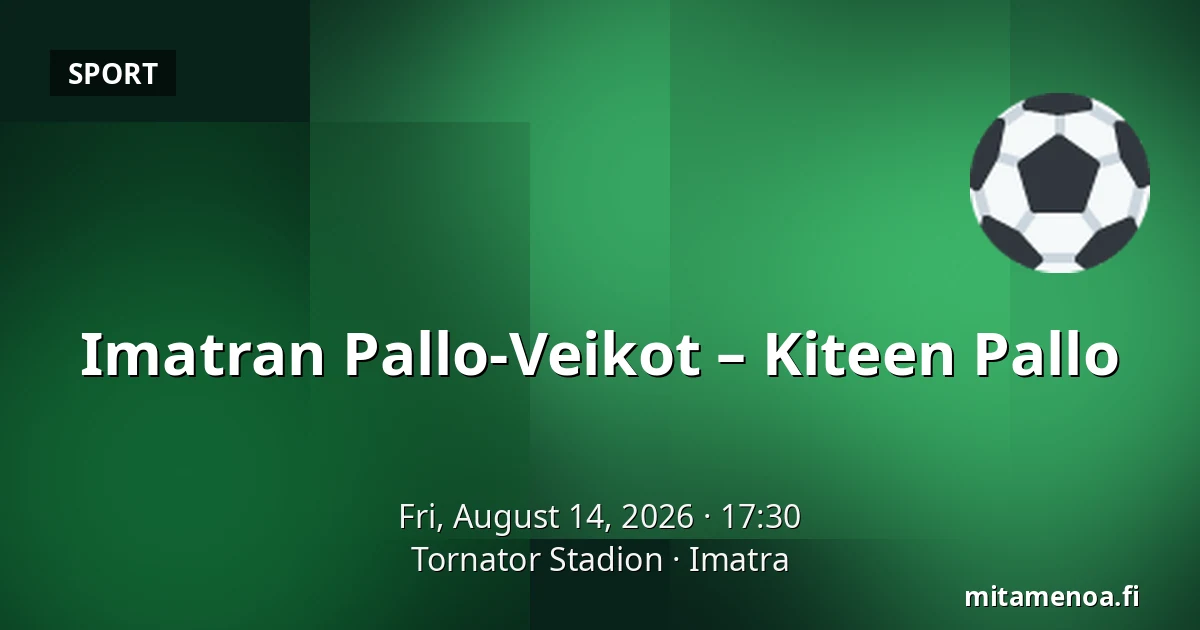 SPORT

Imatran Pallo-Veikot – Kiteen Pallo

Fri, August 14, 2026 · 17:30
Tornator Stadion · Imatra

mitamenoa.fi